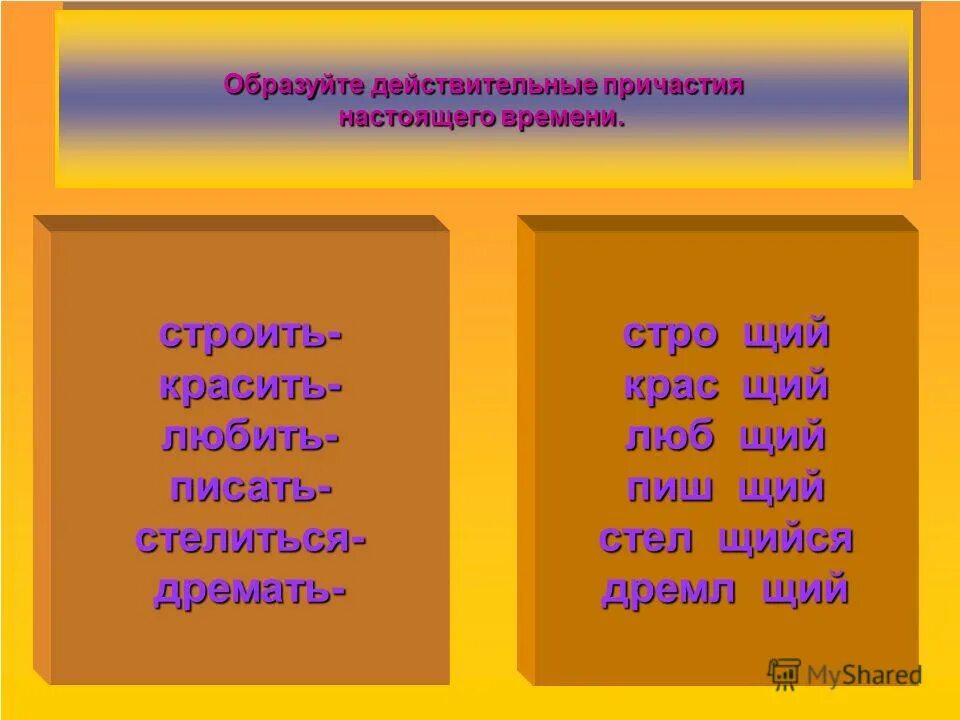 Образуйте действительные причастия настоящего времени.

строить-
красить-
любить-
писать-
стелиться-
дремать-

стро щий
крас щий
люб щий
пиш щий
стел щийся
дремл щий

MyShared